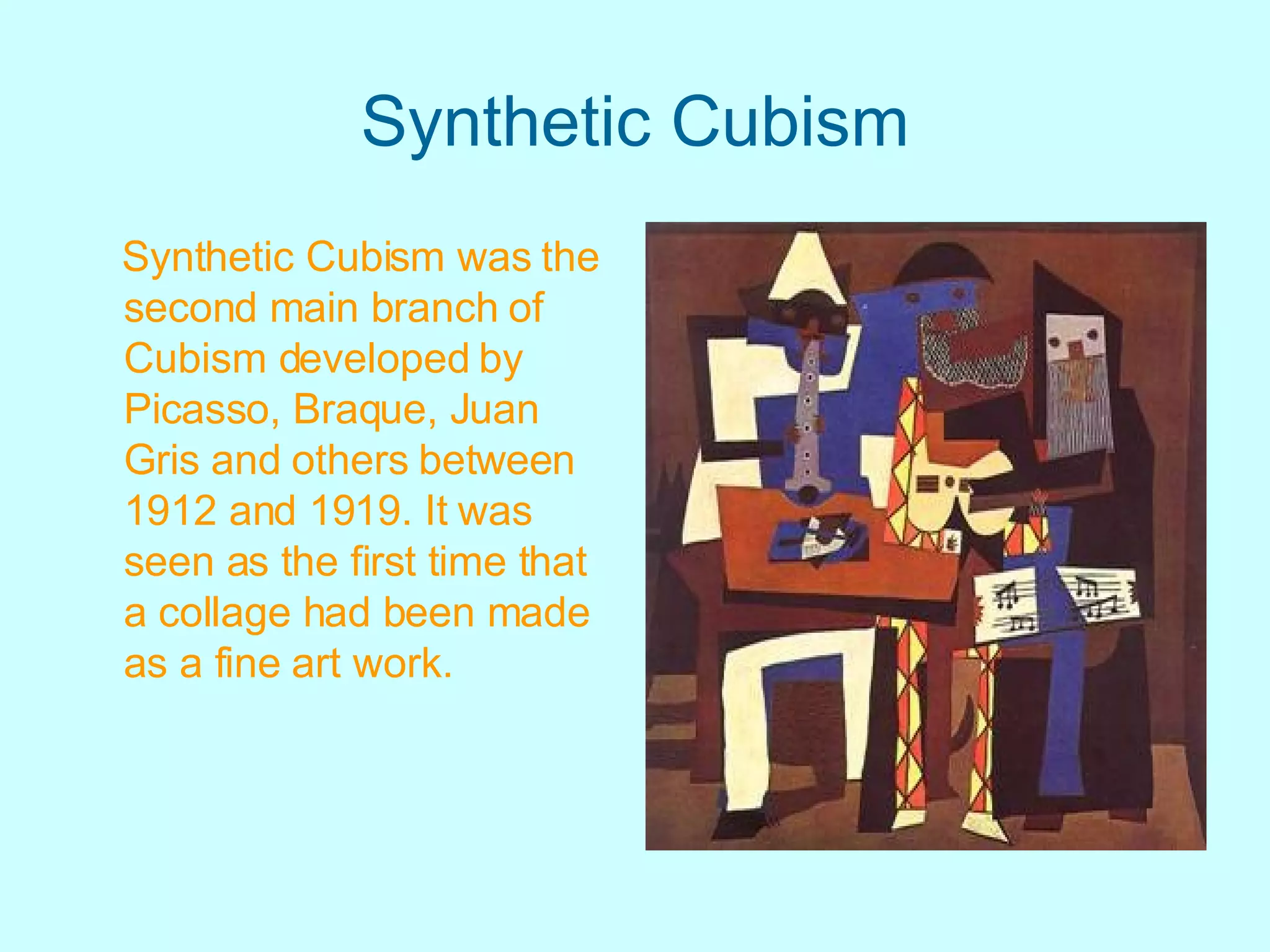 Synthetic Cubism

Synthetic Cubism was the second main branch of Cubism developed by Picasso, Braque, Juan Gris and others between 1912 and 1919. It was seen as the first time that a collage had been made as a fine art work.